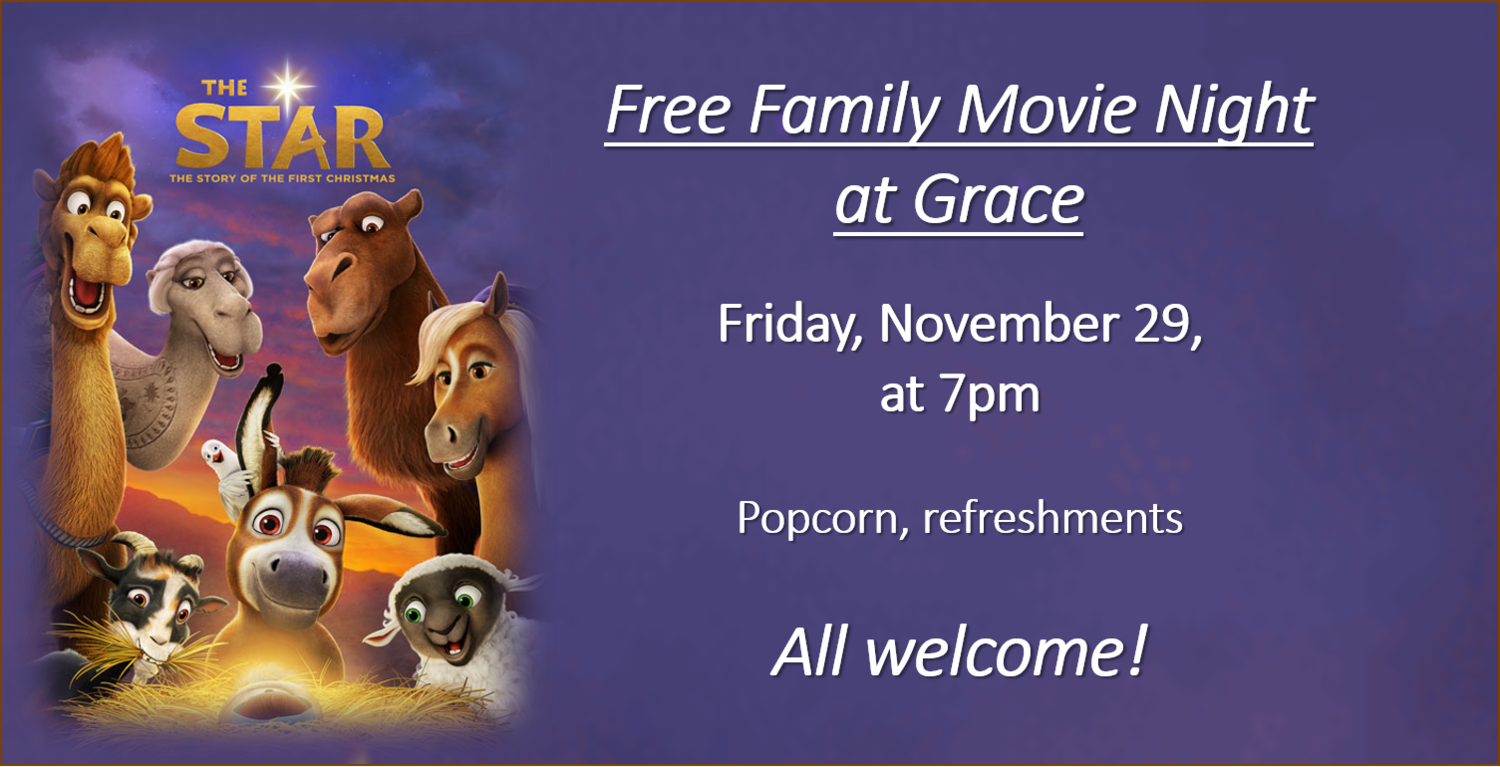 THE STAR
THE STORY OF THE FIRST CHRISTMAS

Free Family Movie Night at Grace

Friday, November 29, at 7pm

Popcorn, refreshments

All welcome!